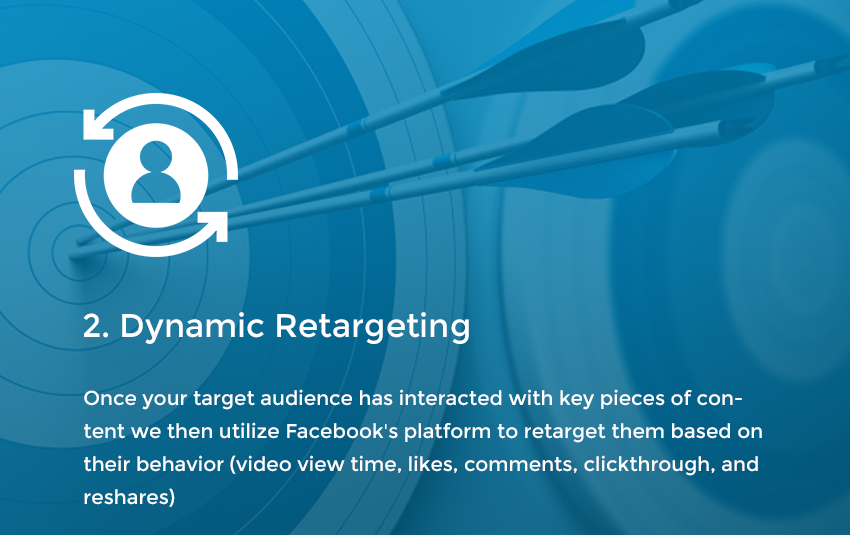 2. Dynamic Retargeting

Once your target audience has interacted with key pieces of content we then utilize Facebook's platform to retarget them based on their behavior (video view time, likes, comments, clickthrough, and reshares)